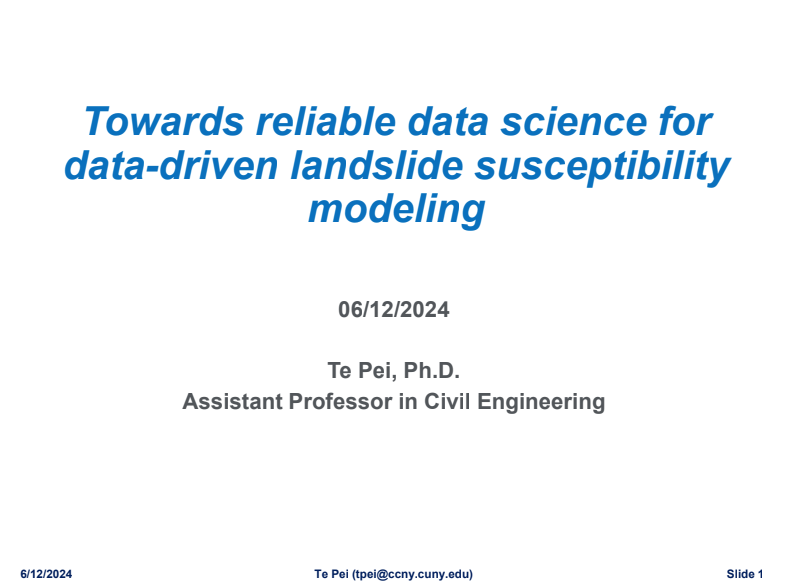 Towards reliable data science for data-driven landslide susceptibility modeling

06/12/2024

Te Pei, Ph.D.
Assistant Professor in Civil Engineering

6/12/2024 Te Pei (tpei@ccny.cuny.edu) Slide 1